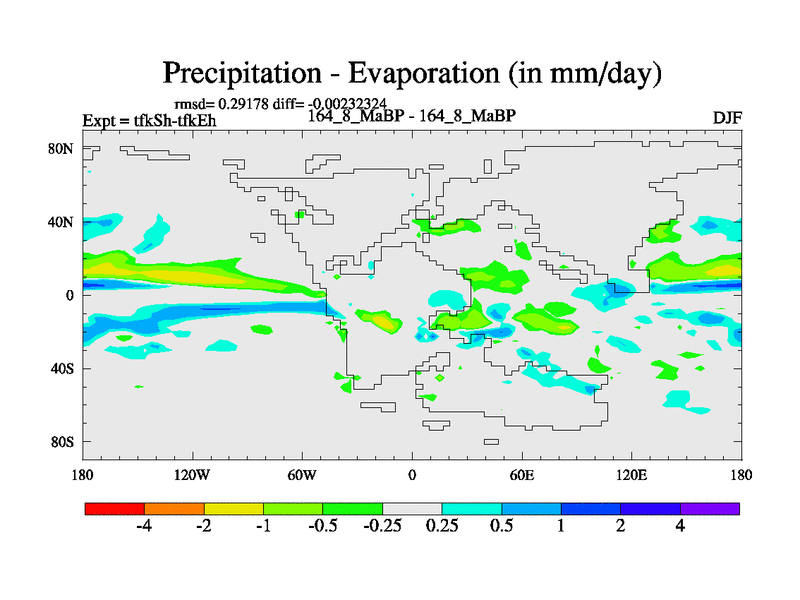 Precipitation - Evaporation (in mm/day)

rmsd= 0.29178 diff= -0.00232324

Expt = tfkSh-tfkEh

164_8_MaBP - 164_8_MaBP

DJF

80N
40N
0
40S
80S

180
120W
60W
0
60E
120E
180

-4
-2
-1
-0.5
-0.25
0.25
0.5
1
2
4